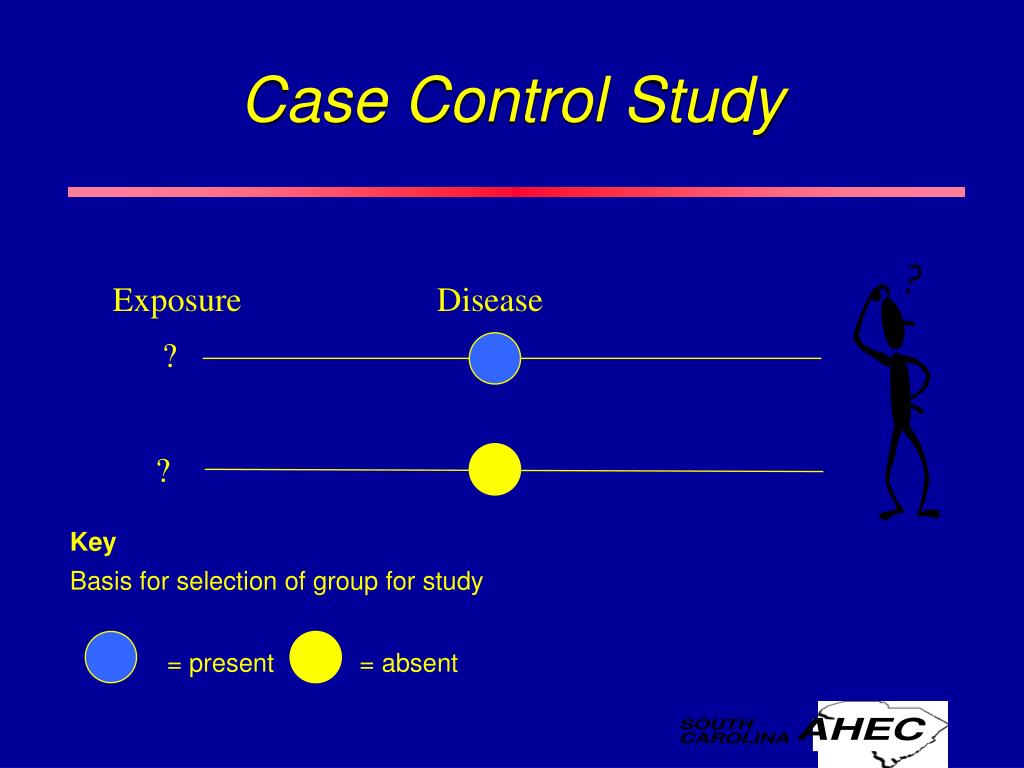 Case Control Study

Exposure Disease

?

?

?

Key

Basis for selection of group for study

= present = absent

SOUTH CAROLINA AHEC